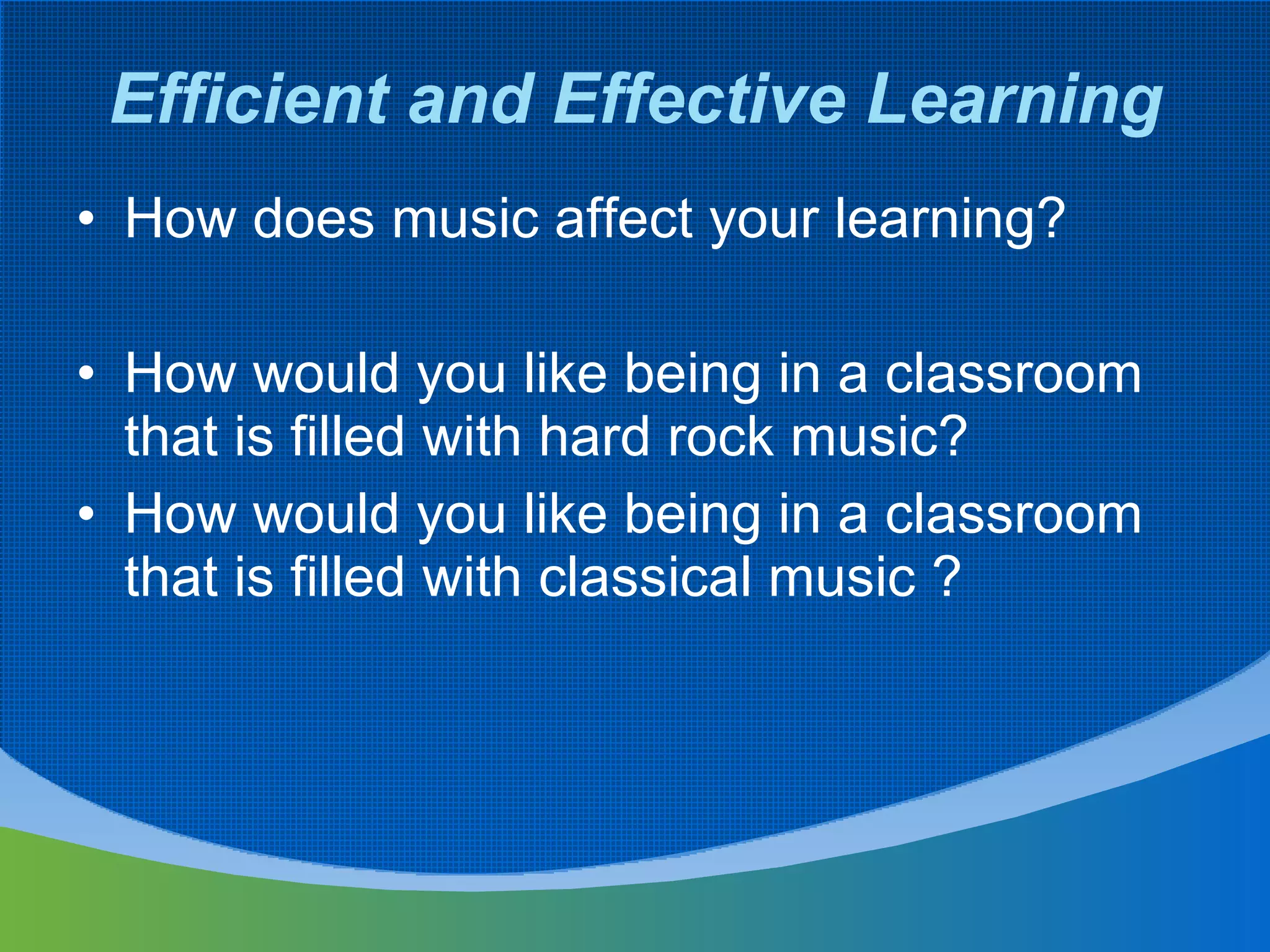 Efficient and Effective Learning

• How does music affect your learning?

• How would you like being in a classroom that is filled with hard rock music?

• How would you like being in a classroom that is filled with classical music ?